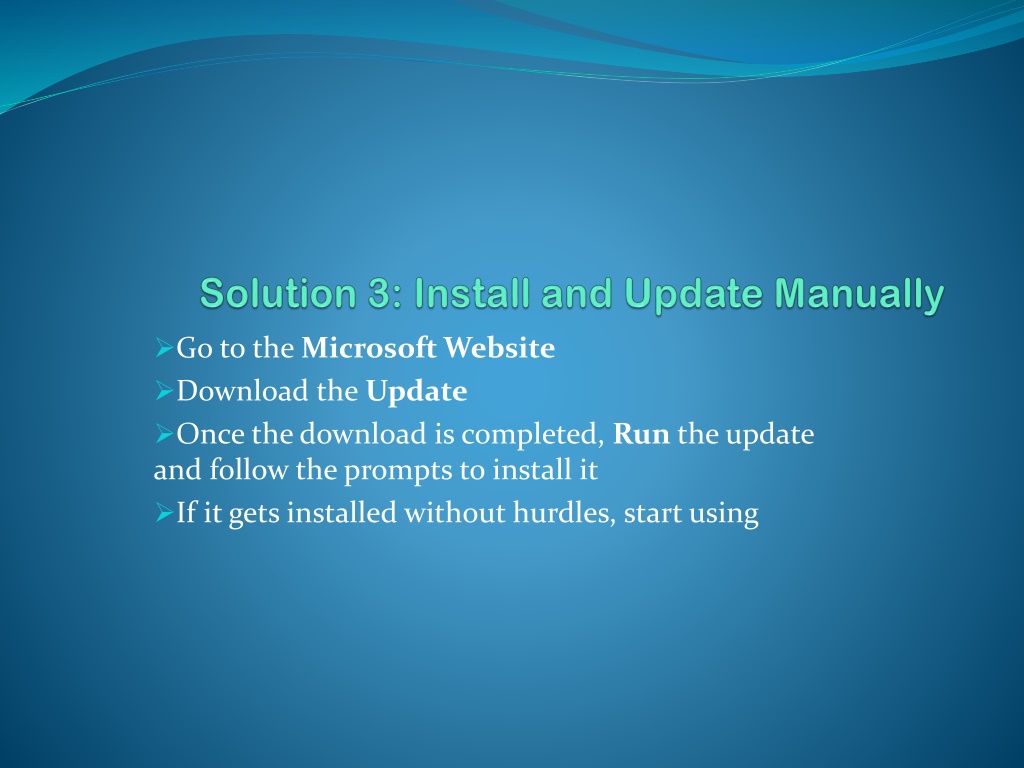 Solution 3: Install and Update Manually

➢Go to the Microsoft Website
➢Download the Update
➢Once the download is completed, Run the update and follow the prompts to install it
➢If it gets installed without hurdles, start using